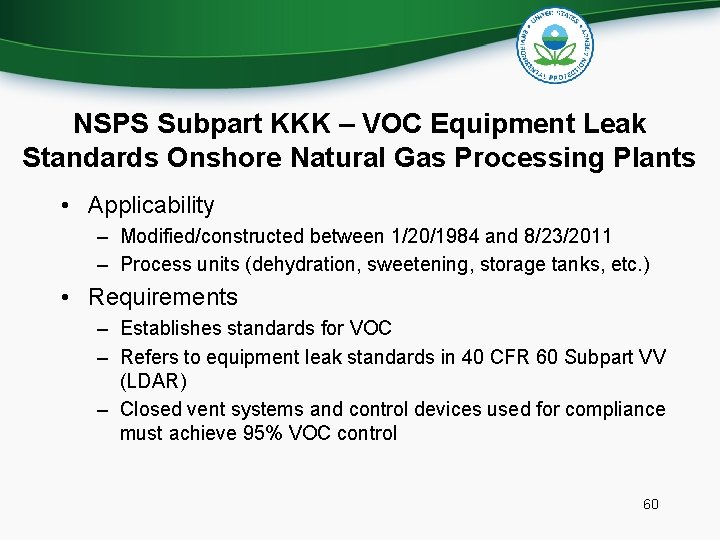 UNITED STATES ENVIRONMENTAL PROTECTION AGENCY

NSPS Subpart KKK – VOC Equipment Leak Standards Onshore Natural Gas Processing Plants

• Applicability
– Modified/constructed between 1/20/1984 and 8/23/2011
– Process units (dehydration, sweetening, storage tanks, etc.)

• Requirements
– Establishes standards for VOC
– Refers to equipment leak standards in 40 CFR 60 Subpart VV (LDAR)
– Closed vent systems and control devices used for compliance must achieve 95% VOC control

60